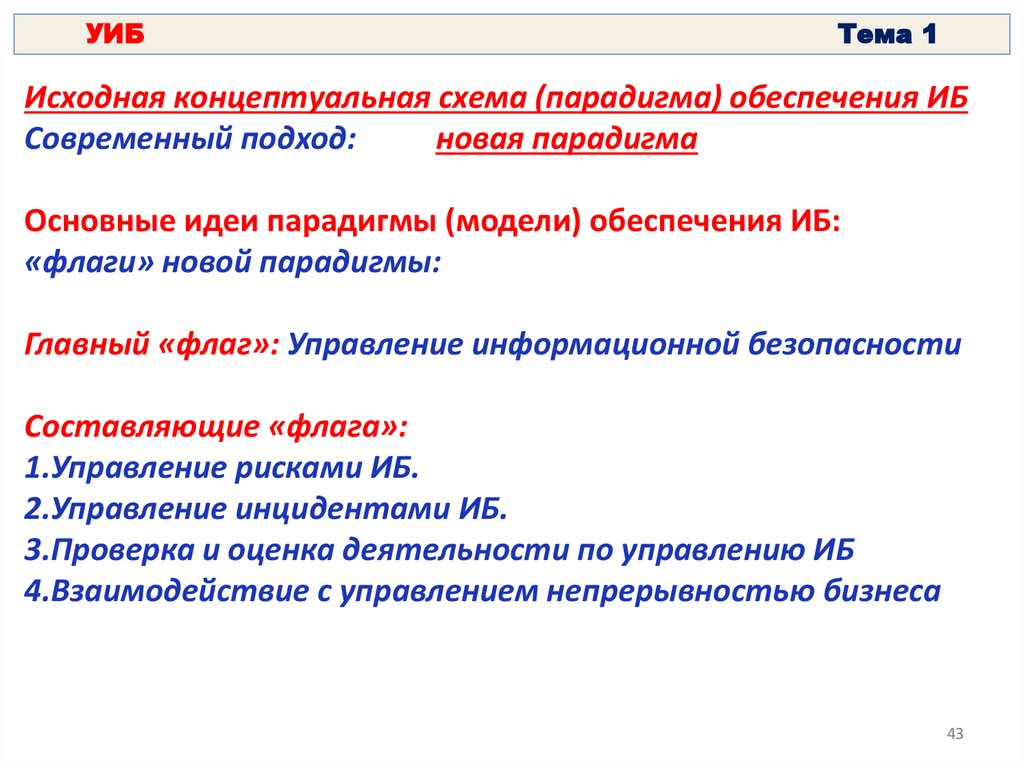 УИБ Тема 1

Исходная концептуальная схема (парадигма) обеспечения ИБ
Современный подход: новая парадигма

Основные идеи парадигмы (модели) обеспечения ИБ:
«флаги» новой парадигмы:

Главный «флаг»: Управление информационной безопасности

Составляющие «флага»:
1.Управление рисками ИБ.
2.Управление инцидентами ИБ.
3.Проверка и оценка деятельности по управлению ИБ
4.Взаимодействие с управлением непрерывностью бизнеса

43